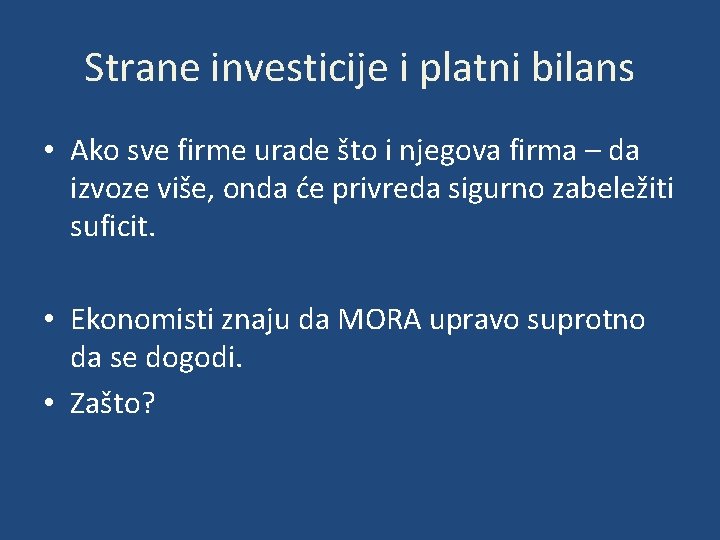 Strane investicije i platni bilans

• Ako sve firme urade što i njegova firma – da izvoze više, onda će privreda sigurno zabeležiti suficit.

• Ekonomisti znaju da MORA upravo suprotno da se dogodi.

• Zašto?